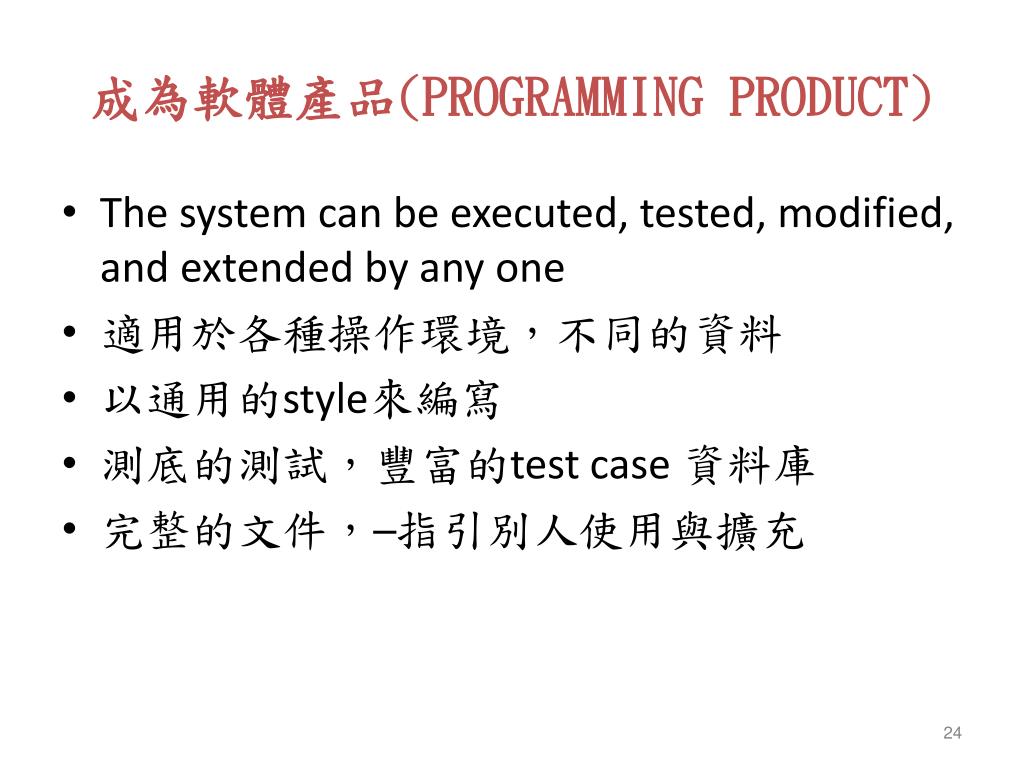 成為軟體產品(PROGRAMMING PRODUCT)

• The system can be executed, tested, modified, and extended by any one
• 適用於各種操作環境，不同的資料
• 以通用的style來編寫
• 測底的測試，豐富的test case 資料庫
• 完整的文件，–指引別人使用與擴充

24